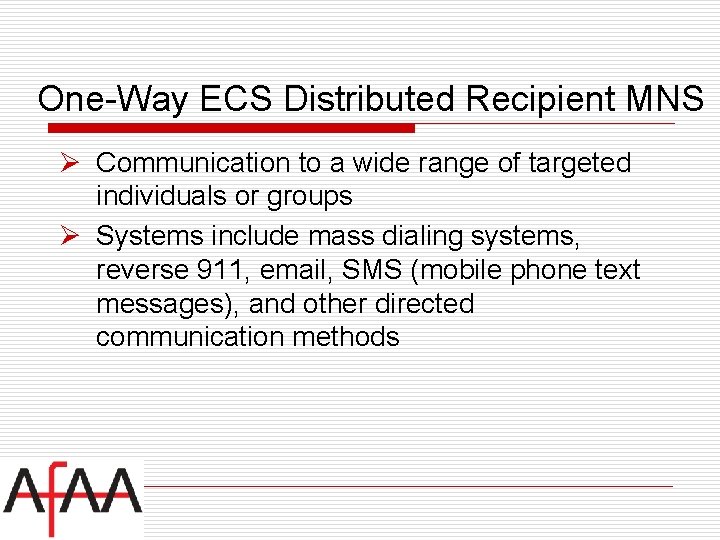 One-Way ECS Distributed Recipient MNS

➢ Communication to a wide range of targeted individuals or groups

➢ Systems include mass dialing systems, reverse 911, email, SMS (mobile phone text messages), and other directed communication methods

AfAA